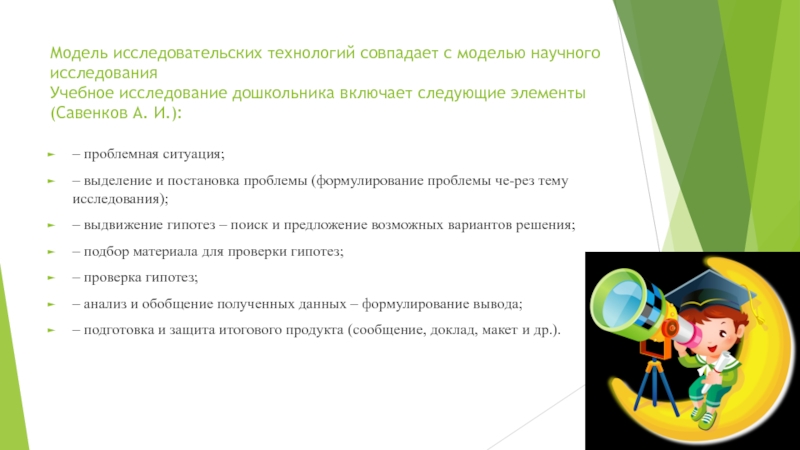 Модель исследовательских технологий совпадает с моделью научного исследования
Учебное исследование дошкольника включает следующие элементы (Савенков А. И.):

– проблемная ситуация;

– выделение и постановка проблемы (формулирование проблемы че-рез тему исследования);

– выдвижение гипотез – поиск и предложение возможных вариантов решения;

– подбор материала для проверки гипотез;

– проверка гипотез;

– анализ и обобщение полученных данных – формулирование вывода;

– подготовка и защита итогового продукта (сообщение, доклад, макет и др.).